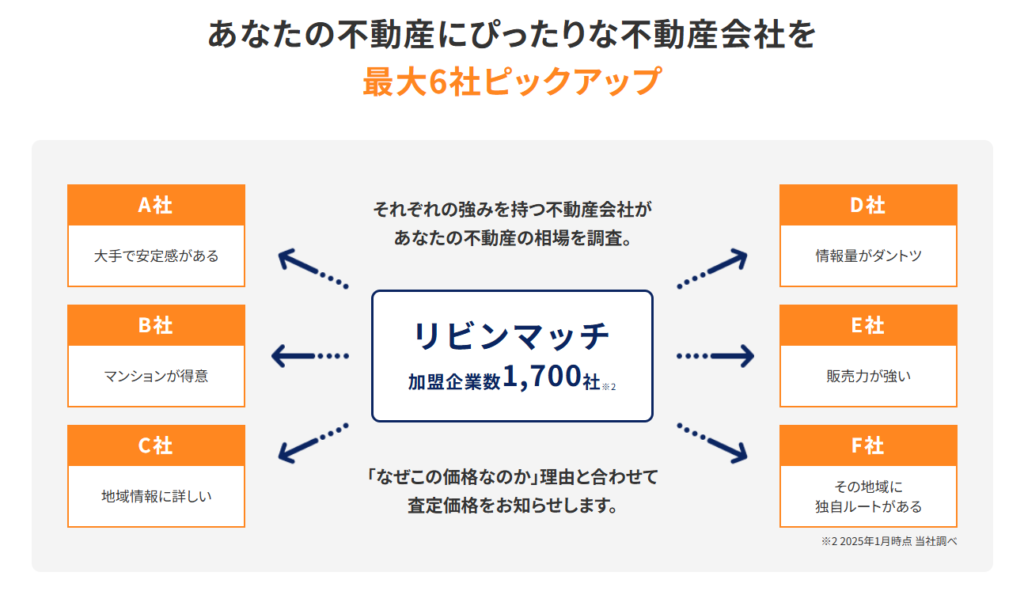 あなたの不動産にぴったりな不動産会社を
最大6社ピックアップ

A社
大手で安定感がある

B社
マンションが得意

C社
地域情報に詳しい

それぞれの強みを持つ不動産会社が
あなたの不動産の相場を調査。

リビンマッチ
加盟企業数1,700社※2

「なぜこの価格なのか」理由と合わせて
査定価格をお知らせします。

D社
情報量がダントツ

E社
販売力が強い

F社
その地域に
独自ルートがある

※2 2025年1月時点 当社調べ